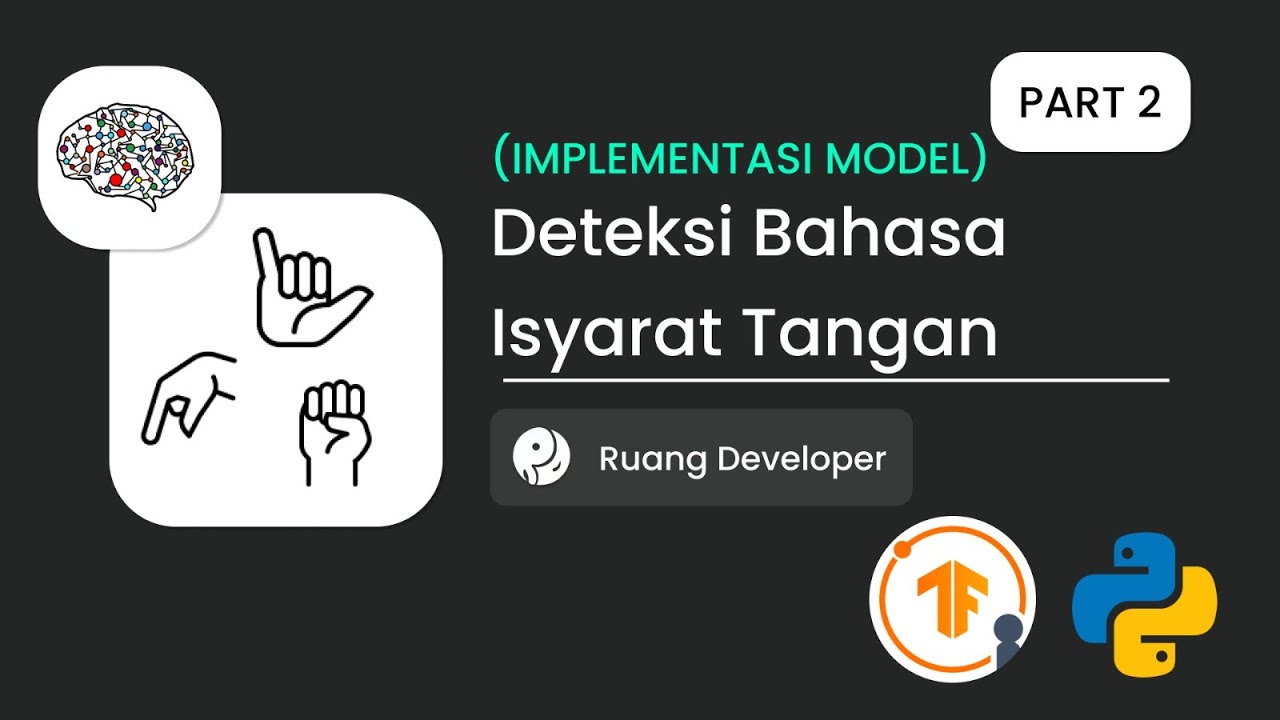 PART 2

(IMPLEMENTASI MODEL)

Deteksi Bahasa Isyarat Tangan

Ruang Developer